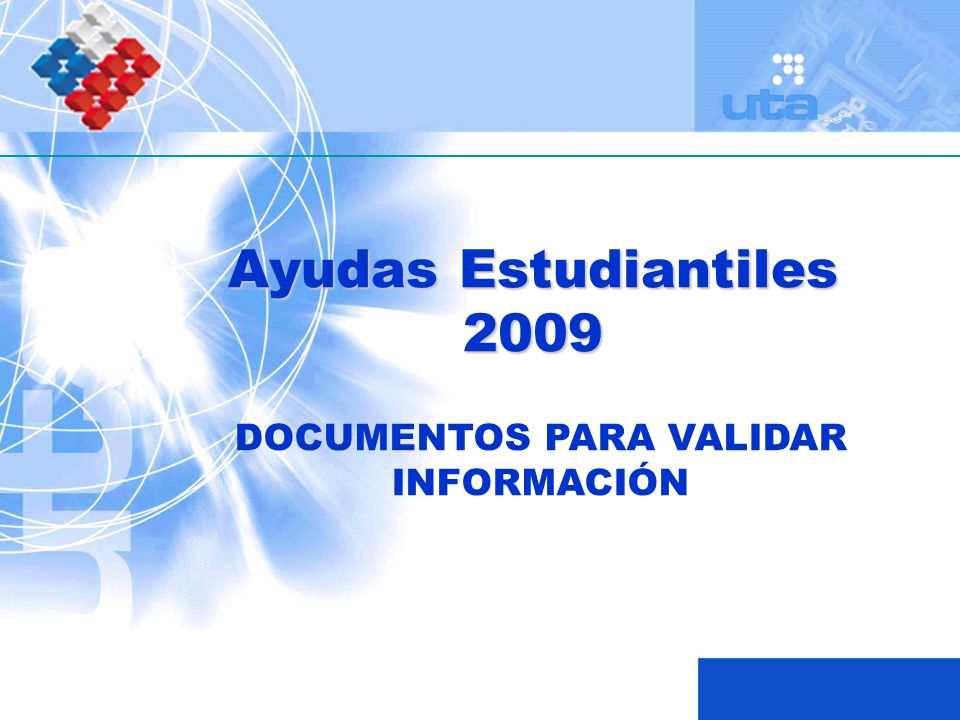 uta

Ayudas Estudiantiles 2009

DOCUMENTOS PARA VALIDAR INFORMACIÓN